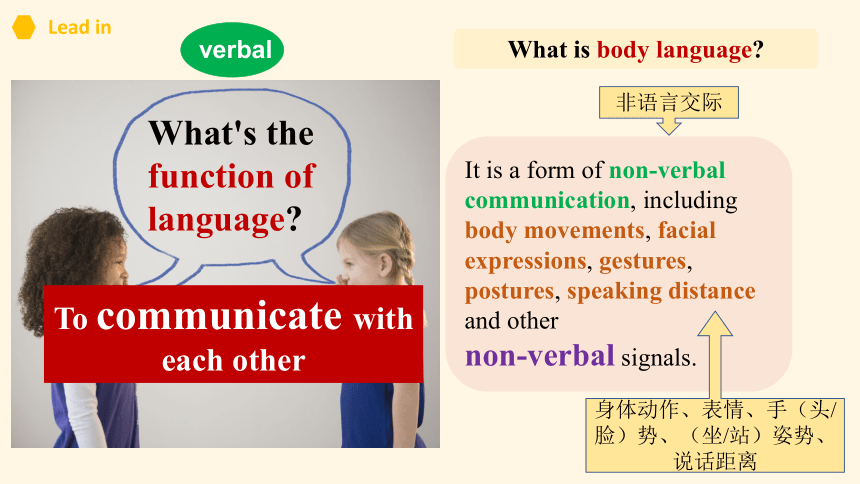 Lead in

verbal

What's the function of language?

To communicate with each other

What is body language?

非语言交际

It is a form of non-verbal communication, including body movements, facial expressions, gestures, postures, speaking distance and other non-verbal signals.

身体动作、表情、手（头/脸）势、（坐/站）姿势、说话距离